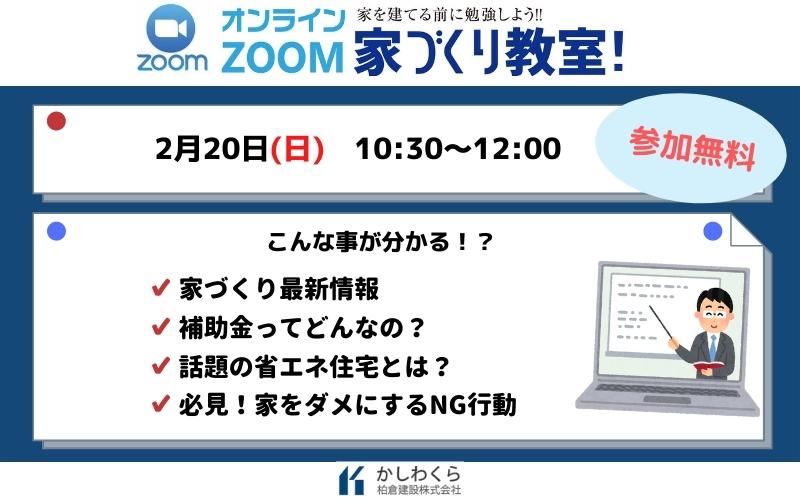 zoom

オンライン
ZOOM

家を建てる前に勉強しよう!!
家づくり教室!

2月20日(日)　10:30〜12:00

参加無料

こんな事が分かる！？

✔ 家づくり最新情報
✔ 補助金ってどんなの？
✔ 話題の省エネ住宅とは？
✔ 必見！家をダメにするNG行動

かしわくら
柏倉建設株式会社